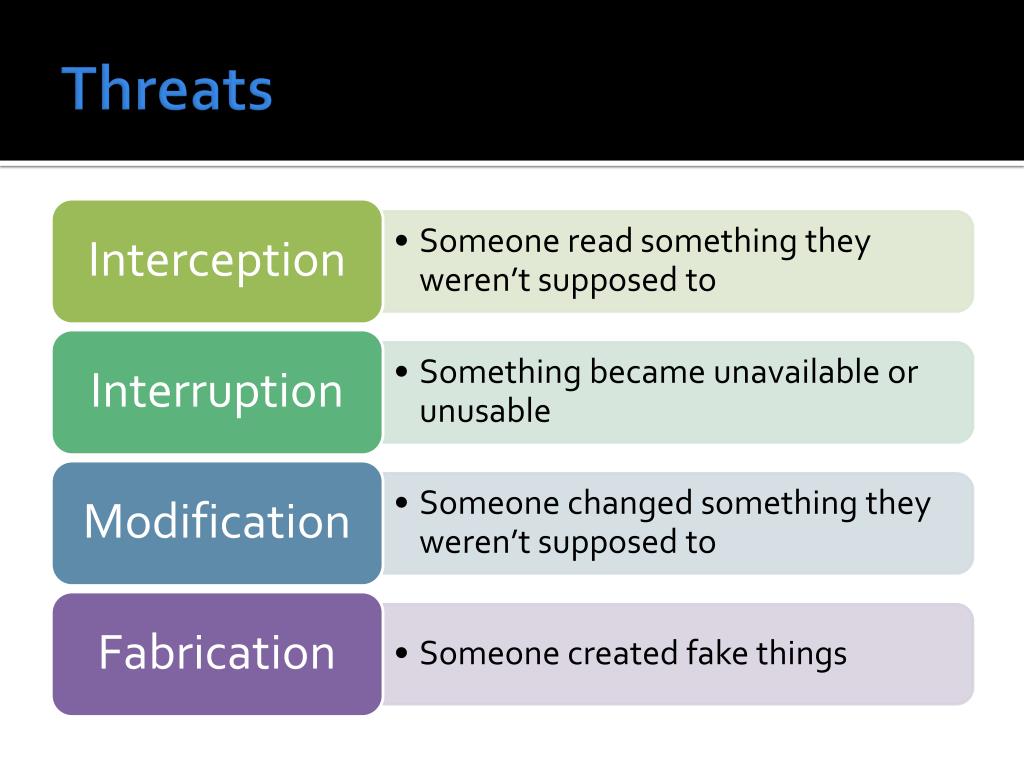 Threats

Interception

• Someone read something they weren’t supposed to

Interruption

• Something became unavailable or unusable

Modification

• Someone changed something they weren’t supposed to

Fabrication

• Someone created fake things